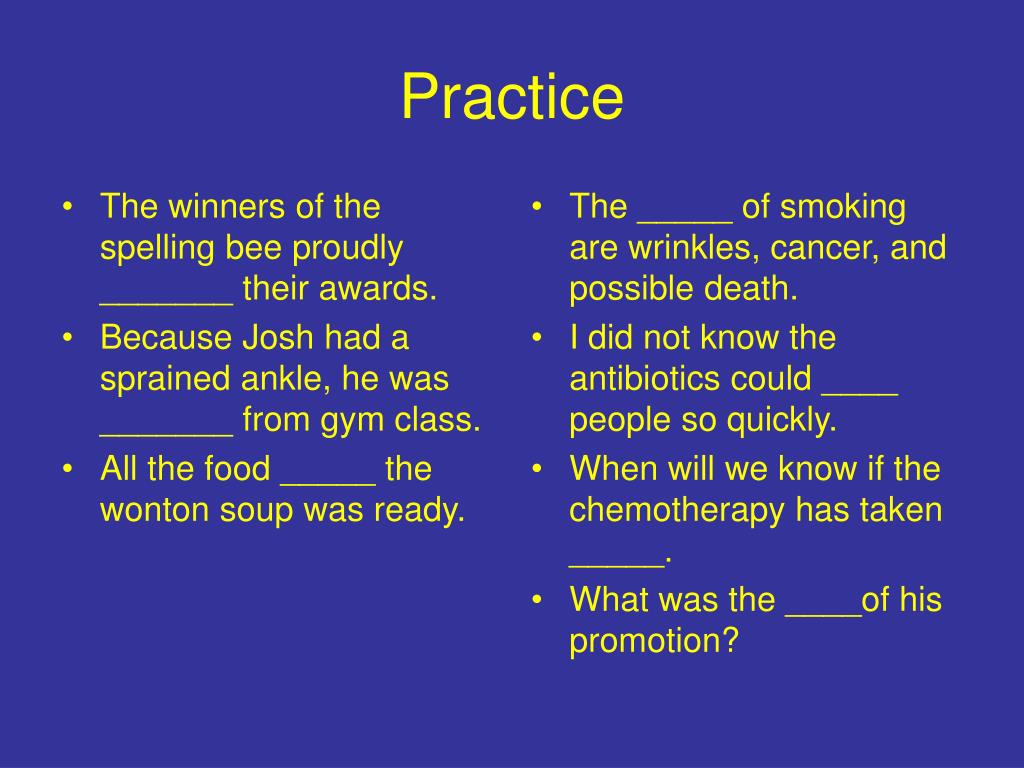 Practice

• The winners of the spelling bee proudly _______ their awards.
• Because Josh had a sprained ankle, he was _______ from gym class.
• All the food _____ the wonton soup was ready.

• The _____ of smoking are wrinkles, cancer, and possible death.
• I did not know the antibiotics could ____ people so quickly.
• When will we know if the chemotherapy has taken _____.
• What was the ____of his promotion?